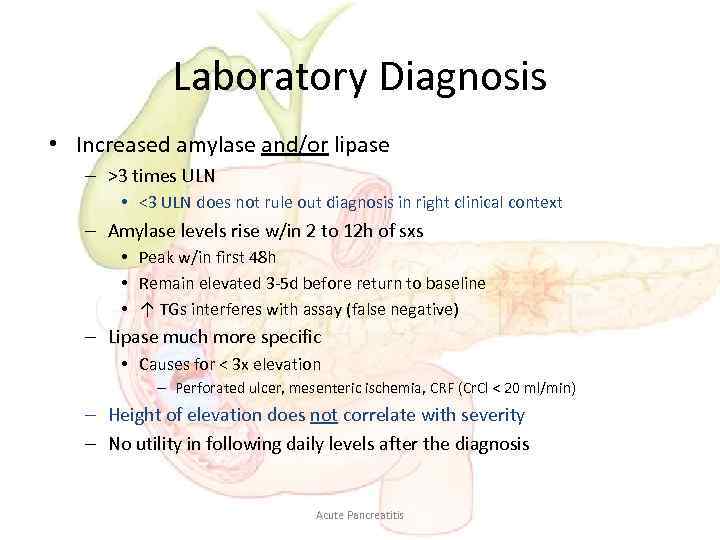 Laboratory Diagnosis

• Increased amylase and/or lipase
– >3 times ULN
• <3 ULN does not rule out diagnosis in right clinical context
– Amylase levels rise w/in 2 to 12h of sxs
• Peak w/in first 48h
• Remain elevated 3-5d before return to baseline
• ↑ TGs interferes with assay (false negative)
– Lipase much more specific
• Causes for < 3x elevation
– Perforated ulcer, mesenteric ischemia, CRF (CrCl < 20 ml/min)
– Height of elevation does not correlate with severity
– No utility in following daily levels after the diagnosis

Acute Pancreatitis